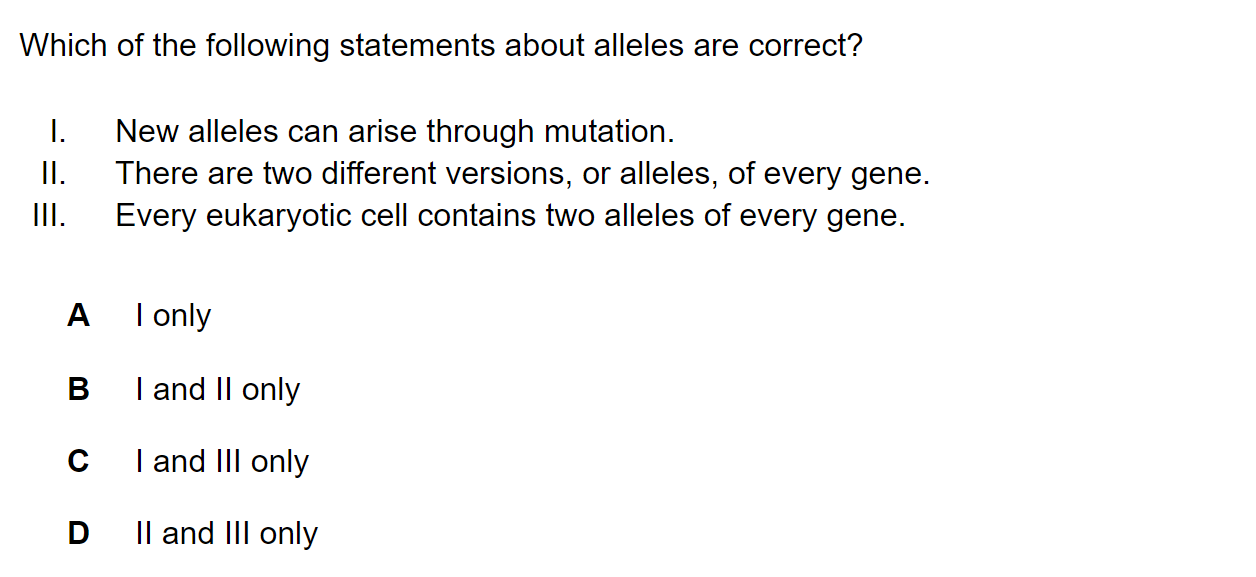 Which of the following statements about alleles are correct?

I. New alleles can arise through mutation.
II. There are two different versions, or alleles, of every gene.
III. Every eukaryotic cell contains two alleles of every gene.

A I only

B I and II only

C I and III only

D II and III only